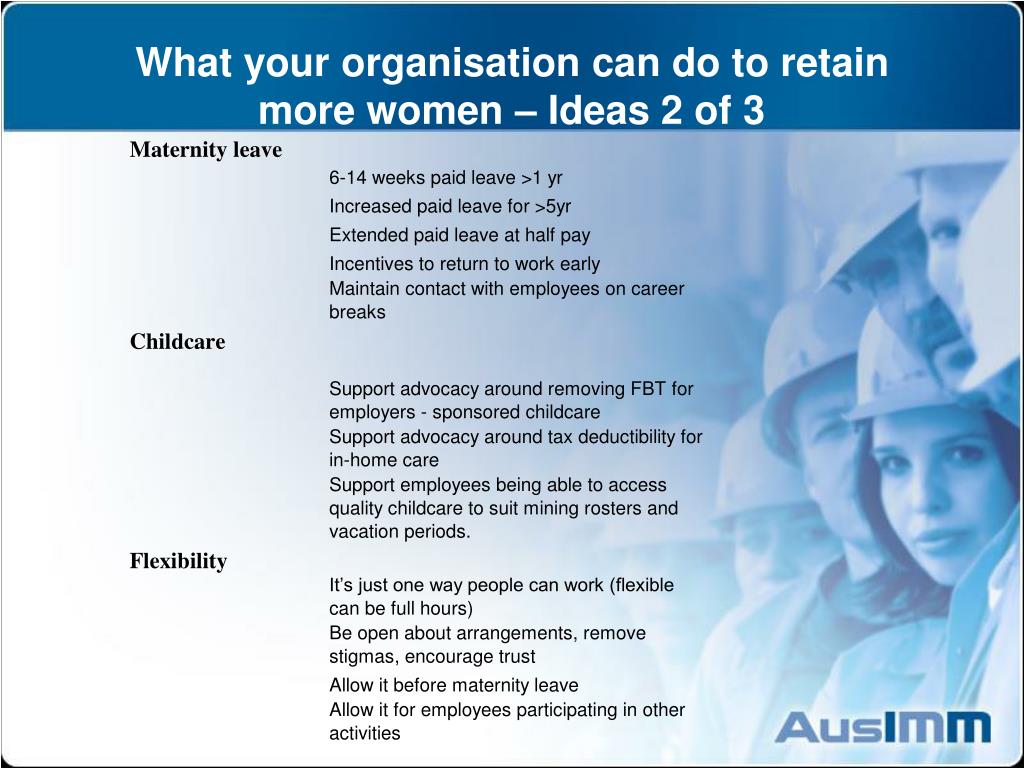 What your organisation can do to retain more women – Ideas 2 of 3

Maternity leave

6-14 weeks paid leave >1 yr

Increased paid leave for >5yr

Extended paid leave at half pay

Incentives to return to work early

Maintain contact with employees on career breaks

Childcare

Support advocacy around removing FBT for employers - sponsored childcare

Support advocacy around tax deductibility for in-home care

Support employees being able to access quality childcare to suit mining rosters and vacation periods.

Flexibility

It's just one way people can work (flexible can be full hours)

Be open about arrangements, remove stigmas, encourage trust

Allow it before maternity leave

Allow it for employees participating in other activities

AusIMM